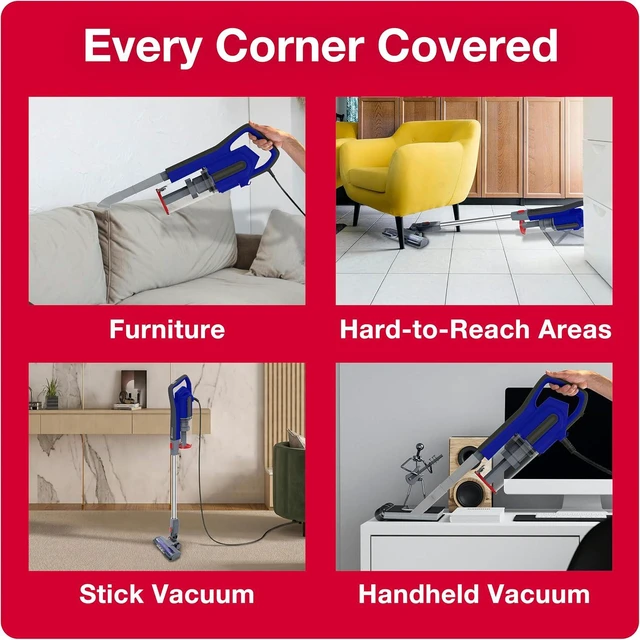 Every Corner Covered

Furniture

Hard-to-Reach Areas

Stick Vacuum

Handheld Vacuum